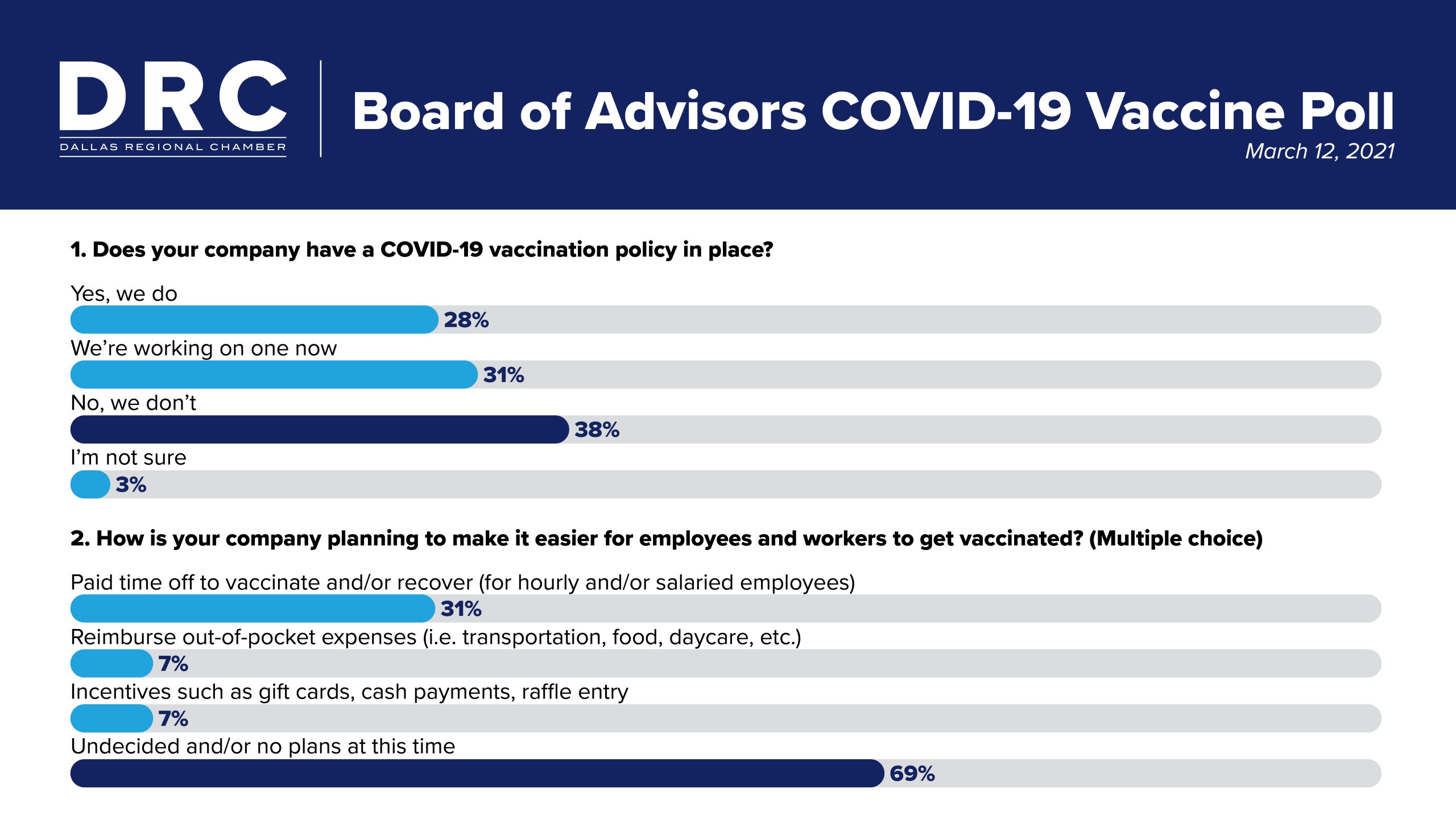 DRC
DALLAS REGIONAL CHAMBER

Board of Advisors COVID-19 Vaccine Poll
March 12, 2021

1. Does your company have a COVID-19 vaccination policy in place?

Yes, we do
28%
We're working on one now
31%
No, we don't
38%
I'm not sure
3%

2. How is your company planning to make it easier for employees and workers to get vaccinated? (Multiple choice)

Paid time off to vaccinate and/or recover (for hourly and/or salaried employees)
31%
Reimburse out-of-pocket expenses (i.e. transportation, food, daycare, etc.)
7%
Incentives such as gift cards, cash payments, raffle entry
7%
Undecided and/or no plans at this time
69%